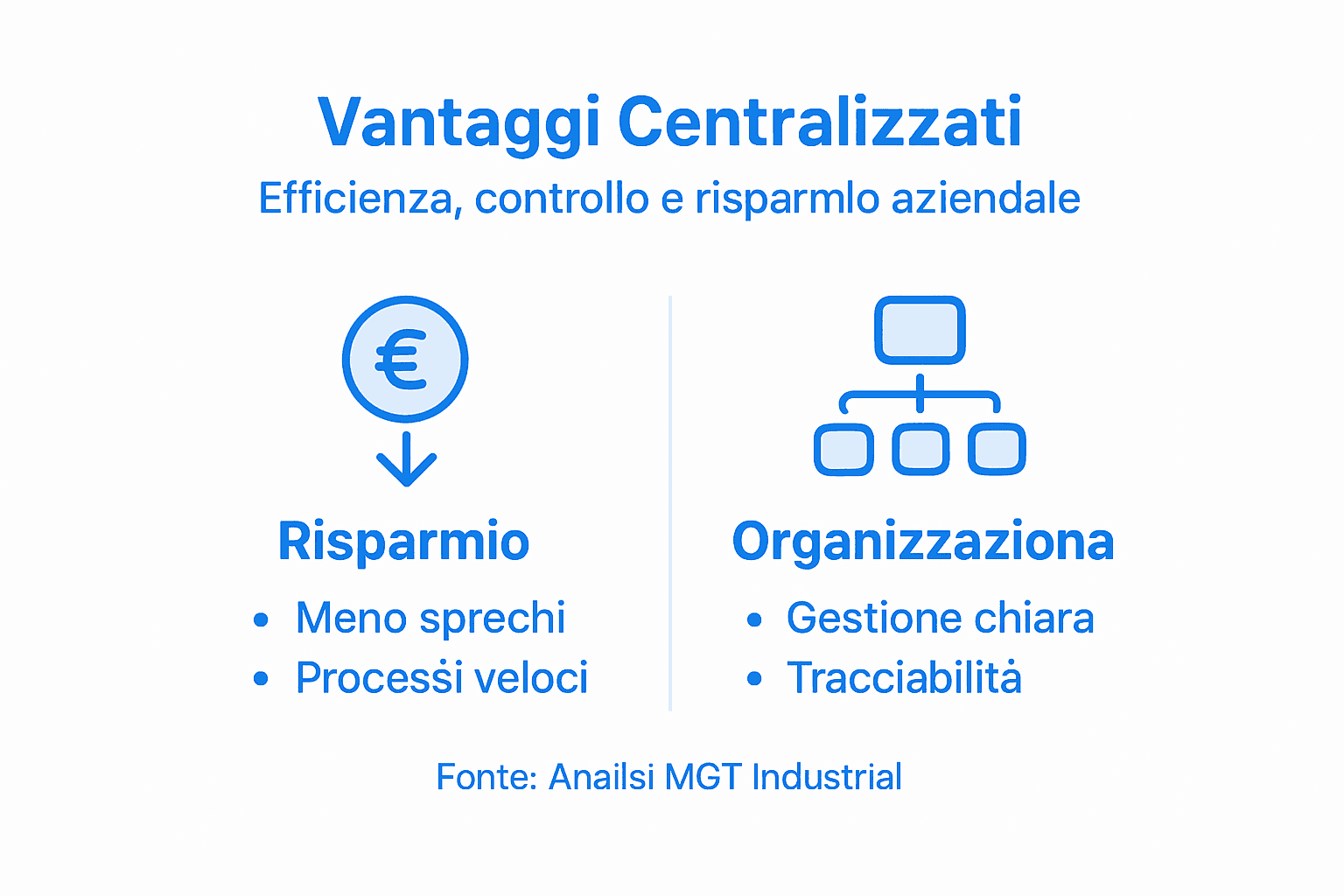 Vantaggi Centralizzati
Efficienza, controllo e risparmlo aziendale

€

Risparmio
• Meno sprechi
• Processi veloci

Organizzaziona
• Gestione chiara
• Tracciabilità

Fonte: Anailsi MGT Industrial